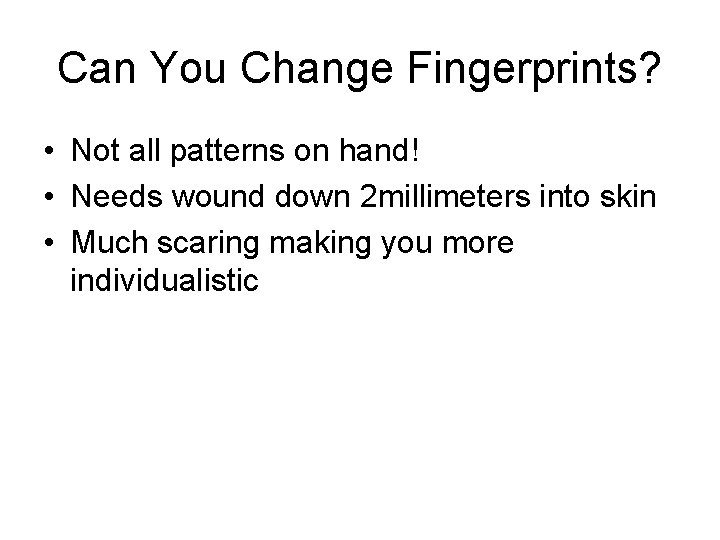 Can You Change Fingerprints?

• Not all patterns on hand!
• Needs wound down 2millimeters into skin
• Much scaring making you more individualistic